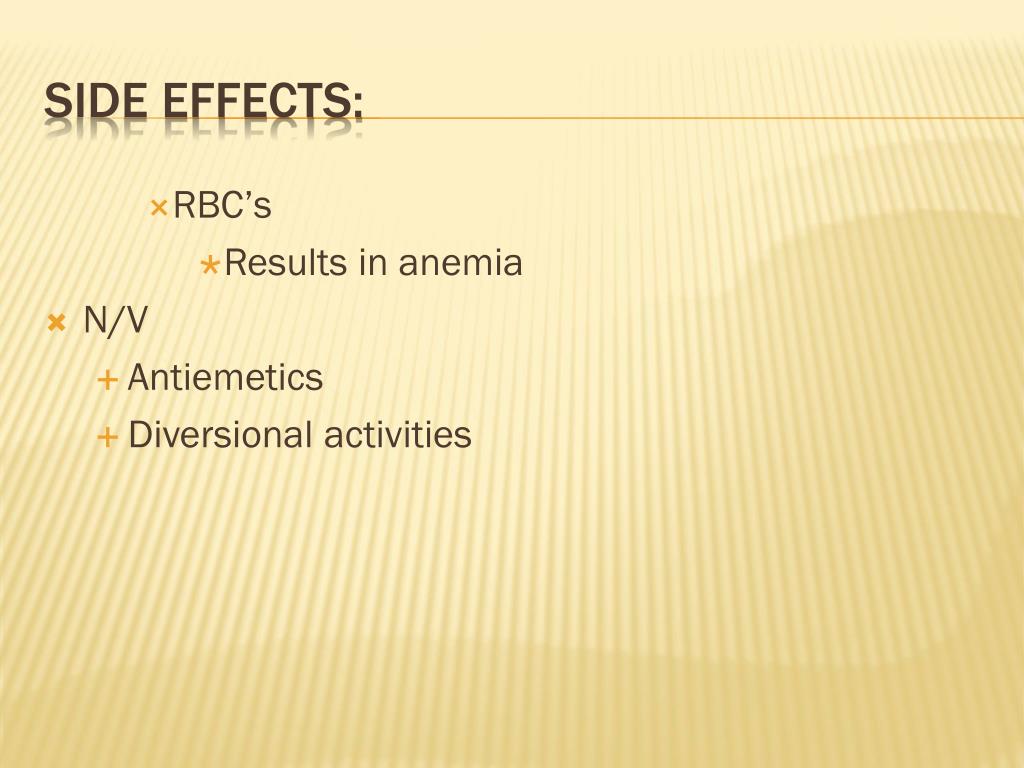 SIDE EFFECTS:

RBC’s

Results in anemia

N/V

Antiemetics

Diversional activities